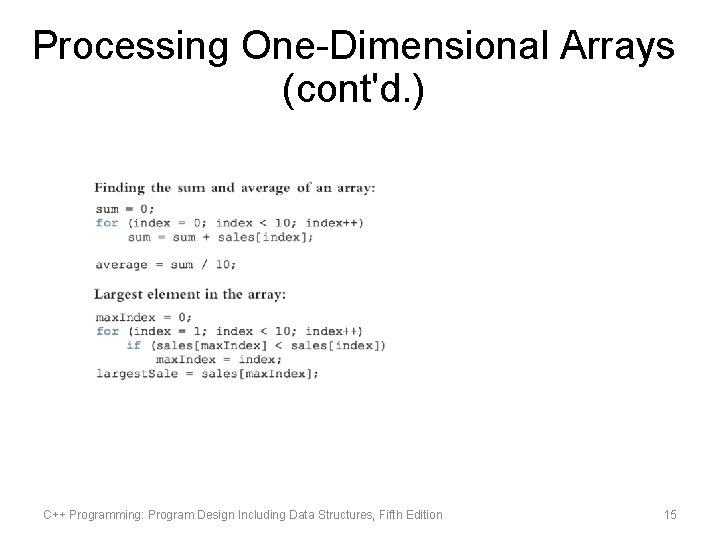 Processing One-Dimensional Arrays (cont'd.)

Finding the sum and average of an array:

sum = 0;
for (index = 0; index < 10; index++)
    sum = sum + sales[index];

average = sum / 10;

Largest element in the array:

maxIndex = 0;
for (index = 1; index < 10; index++)
    if (sales[maxIndex] < sales[index])
        maxIndex = index;
largestSale = sales[maxIndex];

C++ Programming: Program Design Including Data Structures, Fifth Edition

15